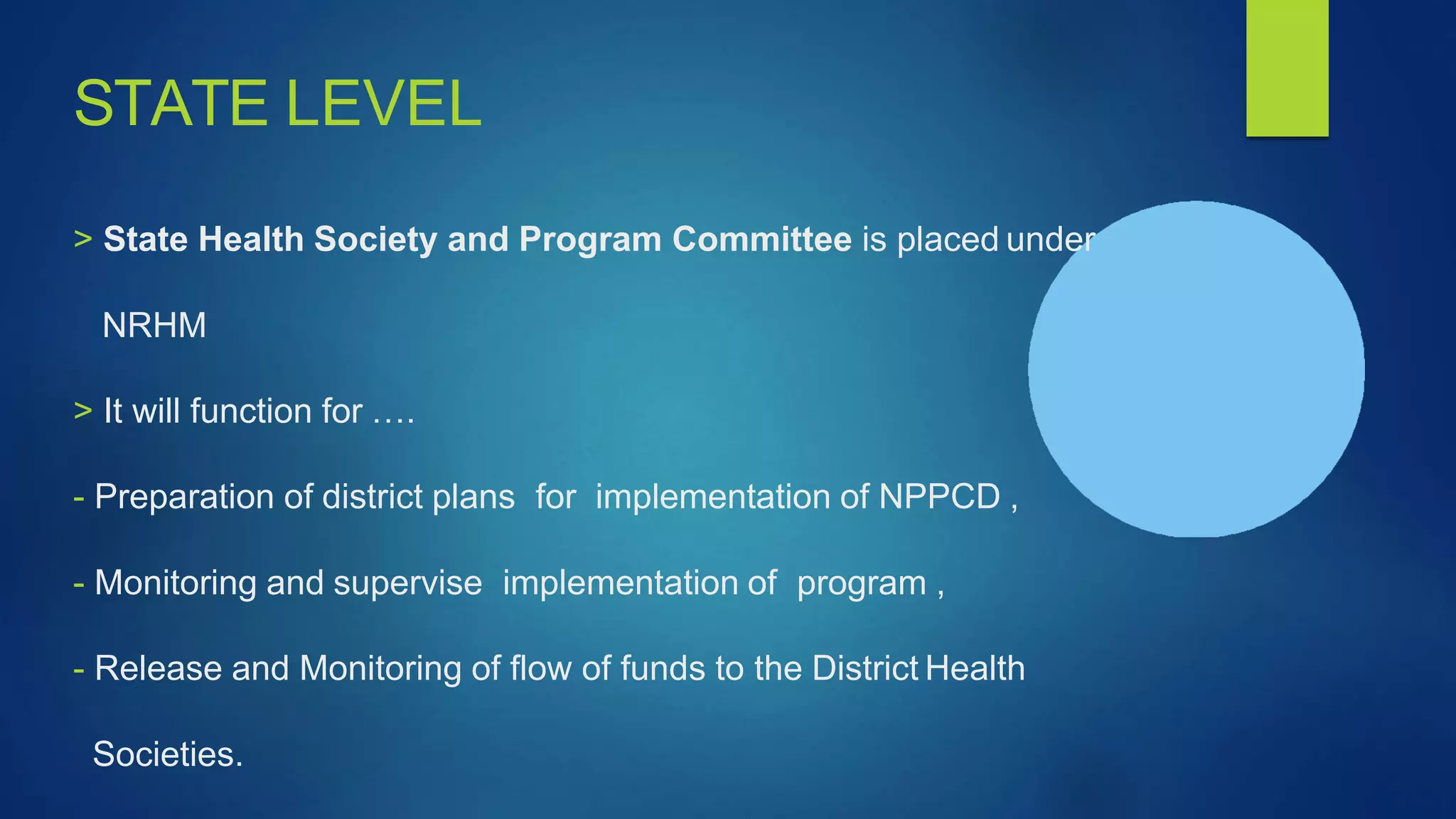 STATE LEVEL

> State Health Society and Program Committee is placed under NRHM

> It will function for ….

- Preparation of district plans for implementation of NPPCD ,

- Monitoring and supervise implementation of program ,

- Release and Monitoring of flow of funds to the District Health Societies.